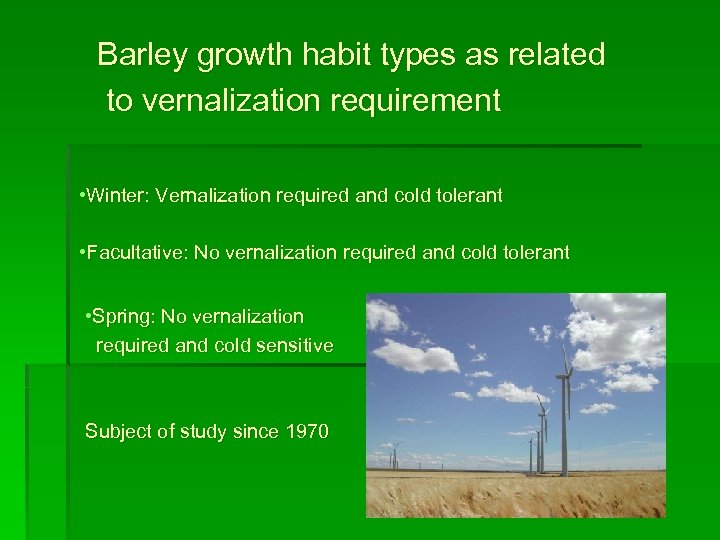 Barley growth habit types as related to vernalization requirement

•Winter: Vernalization required and cold tolerant

•Facultative: No vernalization required and cold tolerant

•Spring: No vernalization required and cold sensitive

Subject of study since 1970